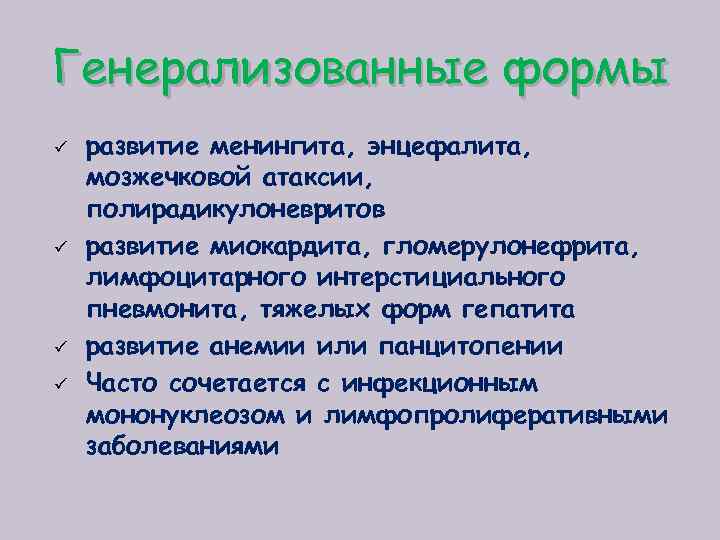 Генерализованные формы

✓ развитие менингита, энцефалита, мозжечковой атаксии, полирадикулоневритов
✓ развитие миокардита, гломерулонефрита, лимфоцитарного интерстициального пневмонита, тяжелых форм гепатита
✓ развитие анемии или панцитопении
✓ Часто сочетается с инфекционным мононуклеозом и лимфопролиферативными заболеваниями